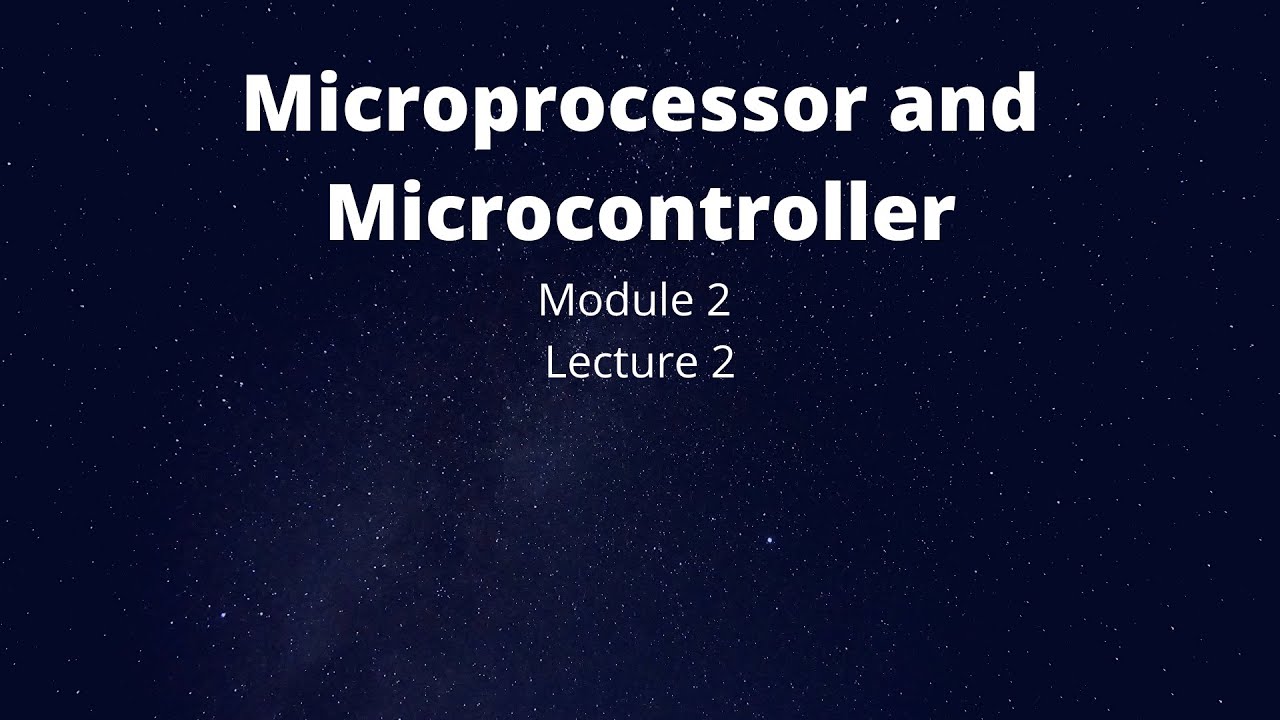 Microprocessor and Microcontroller

Module 2
Lecture 2